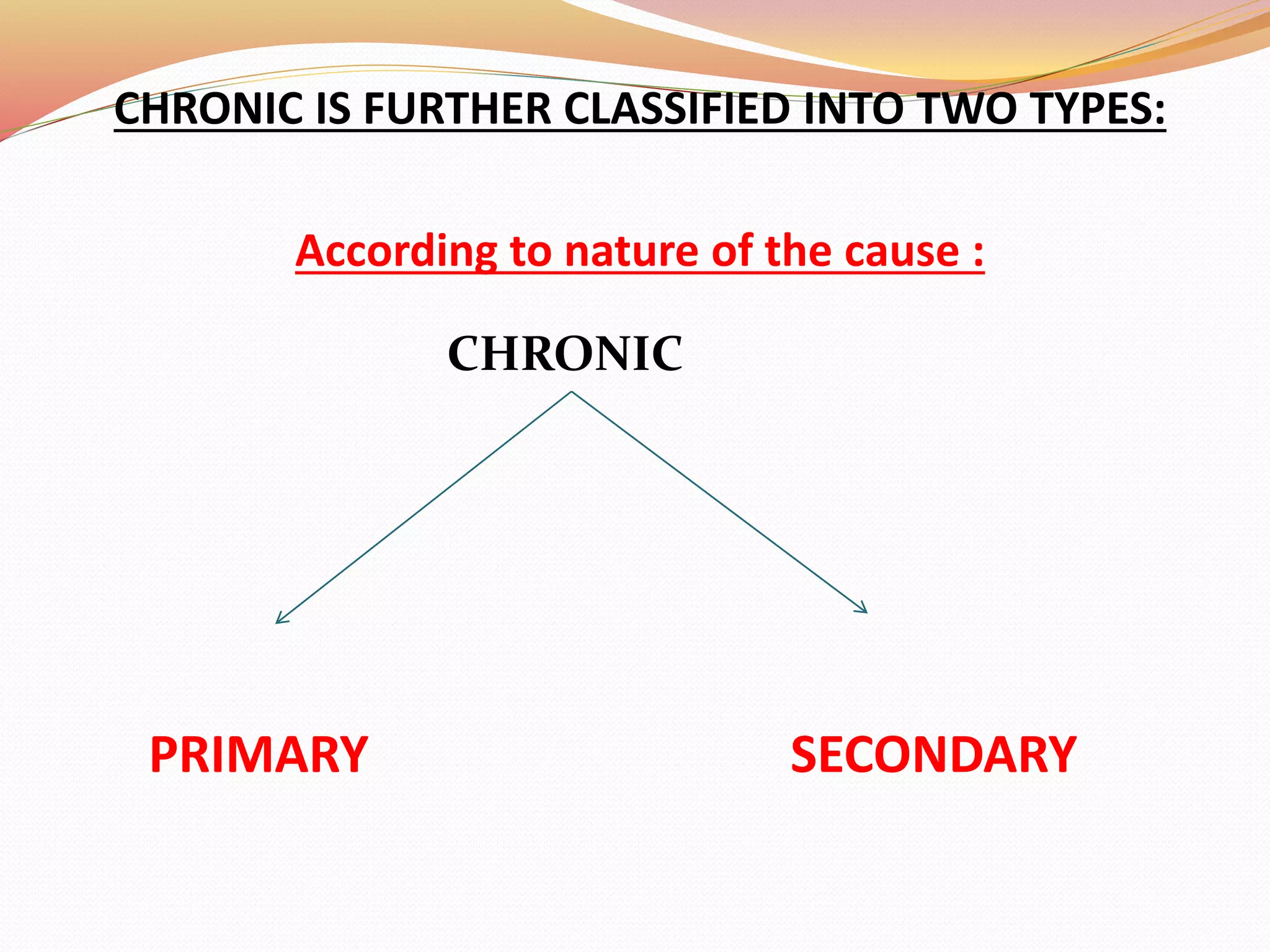 CHRONIC IS FURTHER CLASSIFIED INTO TWO TYPES:

According to nature of the cause :

CHRONIC

PRIMARY

SECONDARY